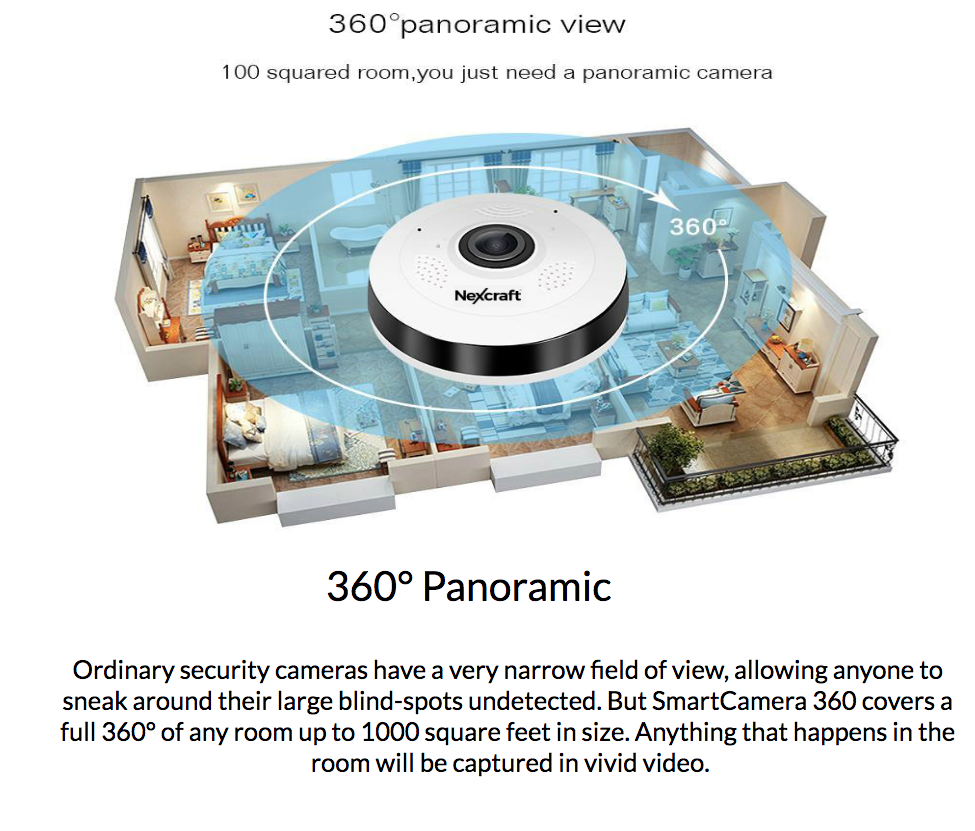 360°panoramic view

100 squared room,you just need a panoramic camera

360°

Nexcraft

360° Panoramic

Ordinary security cameras have a very narrow field of view, allowing anyone to sneak around their large blind-spots undetected. But SmartCamera 360 covers a full 360° of any room up to 1000 square feet in size. Anything that happens in the room will be captured in vivid video.